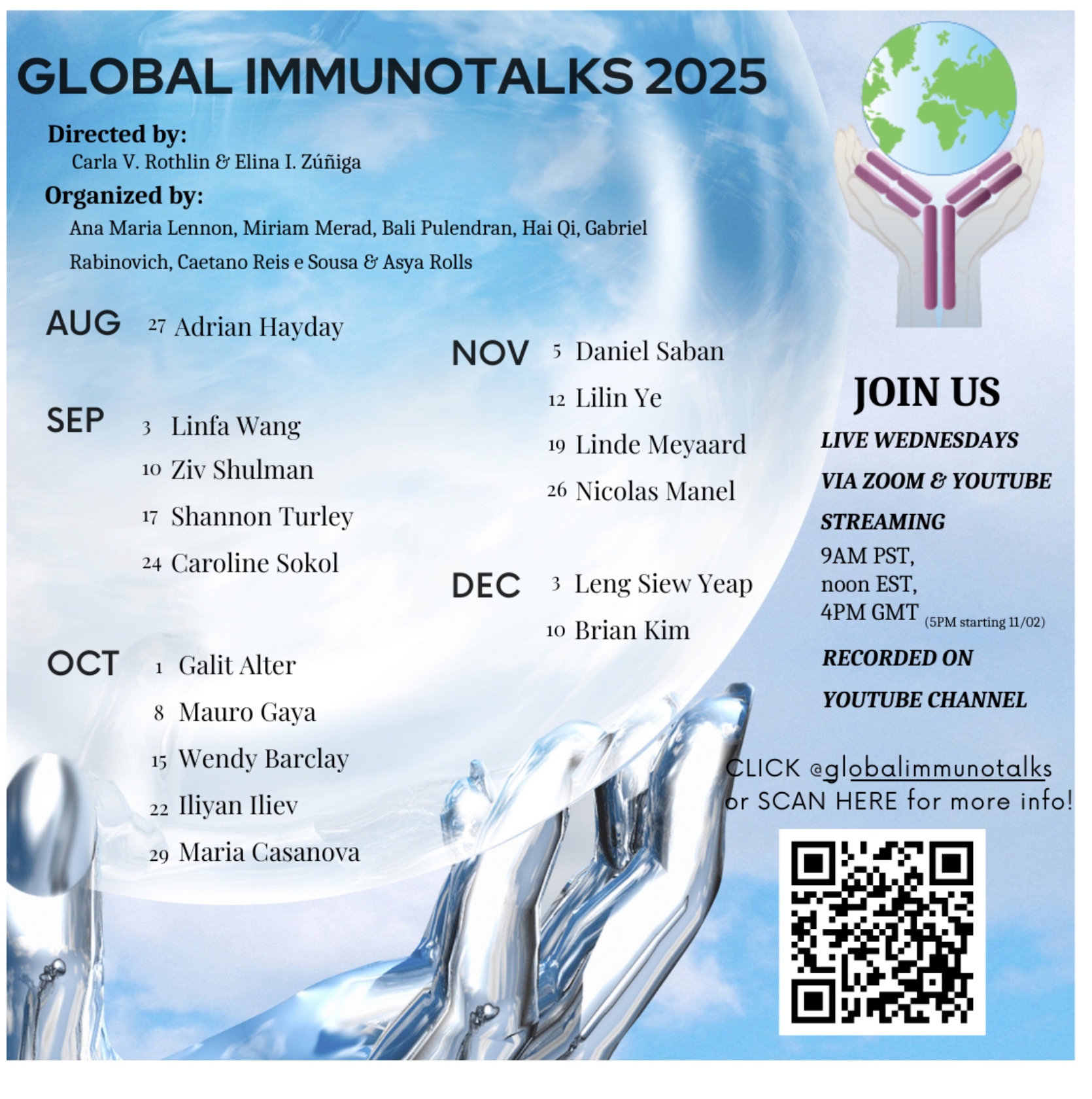 GLOBAL IMMUNOTALKS 2025

Directed by:
Carla V. Rothlin & Elina I. Zúñiga

Organized by:
Ana Maria Lennon, Miriam Merad, Bali Pulendran, Hai Qi, Gabriel Rabinovich, Caetano Reis e Sousa & Asya Rolls

AUG
27 Adrian Hayday

SEP
3 Linfa Wang
10 Ziv Shulman
17 Shannon Turley
24 Caroline Sokol

OCT
1 Galit Alter
8 Mauro Gaya
15 Wendy Barclay
22 Iliyan Iliev
29 Maria Casanova

NOV
5 Daniel Saban
12 Lilin Ye
19 Linde Meyaard
26 Nicolas Manel

DEC
3 Leng Siew Yeap
10 Brian Kim

JOIN US

LIVE WEDNESDAYS

VIA ZOOM & YOUTUBE

STREAMING

9AM PST,
noon EST,
4PM GMT (5PM starting 11/02)

RECORDED ON

YOUTUBE CHANNEL

CLICK @globalimmunotalks
or SCAN HERE for more info!